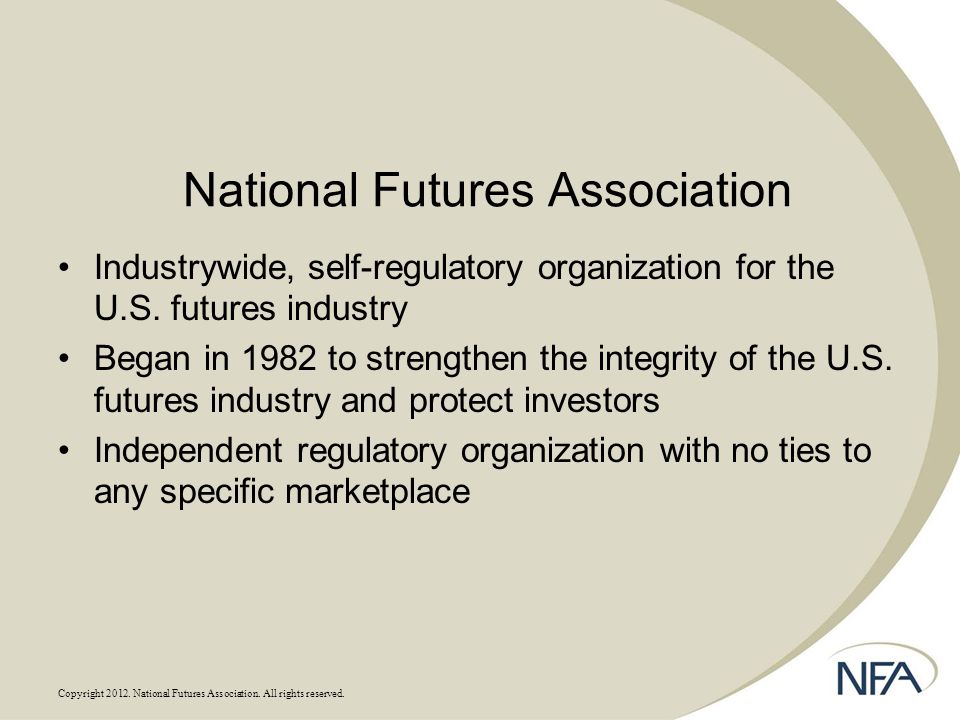 National Futures Association

• Industrywide, self-regulatory organization for the U.S. futures industry
• Began in 1982 to strengthen the integrity of the U.S. futures industry and protect investors
• Independent regulatory organization with no ties to any specific marketplace

Copyright 2012. National Futures Association. All rights reserved.

NFA